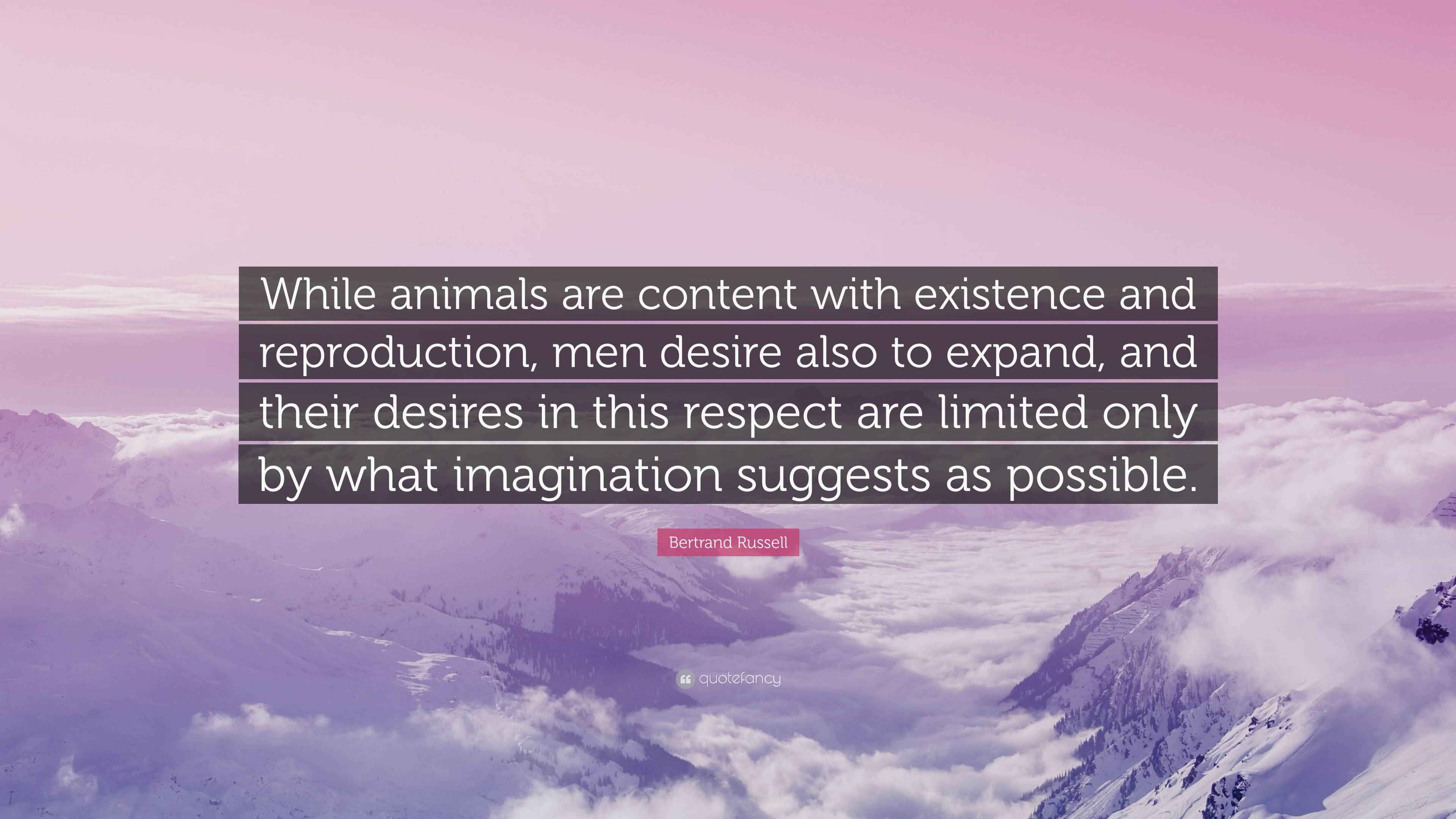 While animals are content with existence and reproduction, men desire also to expand, and their desires in this respect are limited only by what imagination suggests as possible.

Bertrand Russell

quotefancy